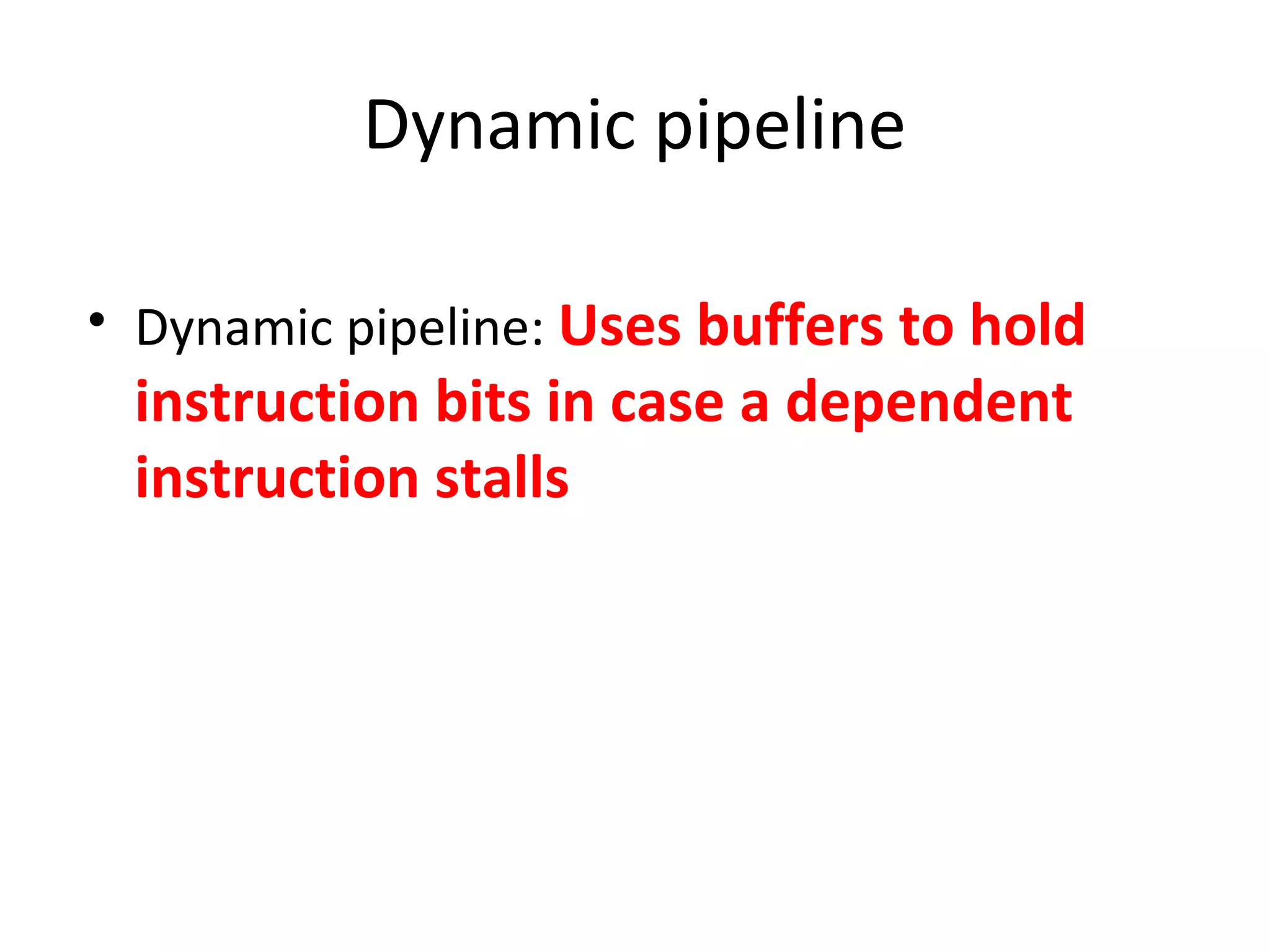 Dynamic pipeline

• Dynamic pipeline: Uses buffers to hold instruction bits in case a dependent instruction stalls